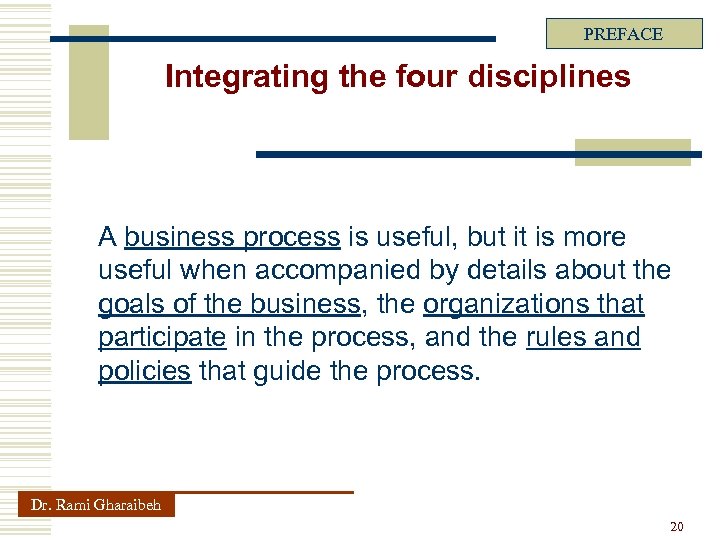 PREFACE

Integrating the four disciplines

A business process is useful, but it is more useful when accompanied by details about the goals of the business, the organizations that participate in the process, and the rules and policies that guide the process.

Dr. Rami Gharaibeh

20